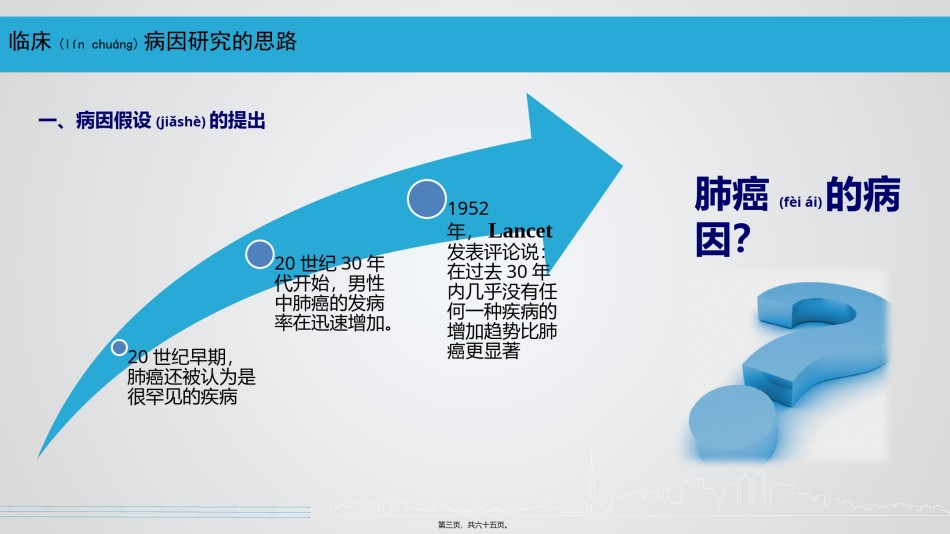 临床 (lín chuáng) 病因研究的思路

一、病因假设 (jiǎshè) 的提出

20 世纪早期，肺癌还被认为是很罕见的疾病

20 世纪 30 年代开始，男性中肺癌的发病率在迅速增加。

1952 年，Lancet 发表评论说：在过去 30 年内几乎没有任何一种疾病的增加趋势比肺癌更显著

肺癌 (fèi ái) 的病因?

第三页，共六十五页。